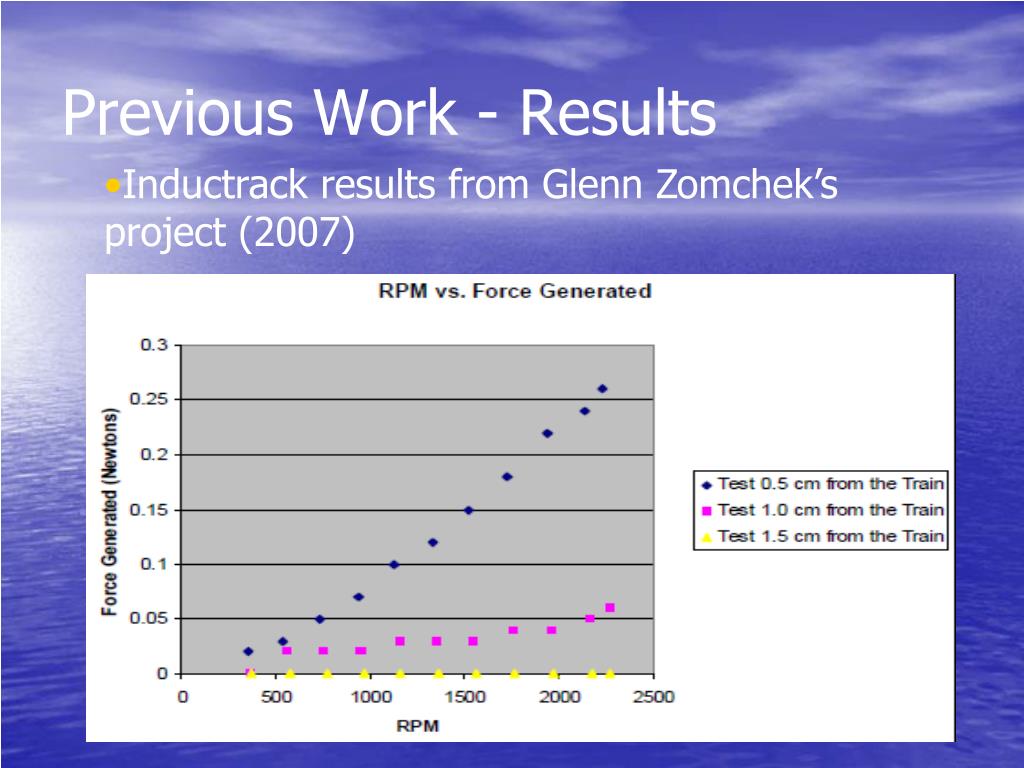 Previous Work - Results

•Inductrack results from Glenn Zomchek's project (2007)

RPM vs. Force Generated

Force Generated (Newtons)

0.3
0.25
0.2
0.15
0.1
0.05
0

0 500 1000 1500 2000 2500

RPM

Test 0.5 cm from the Train
Test 1.0 cm from the Train
Test 1.5 cm from the Train